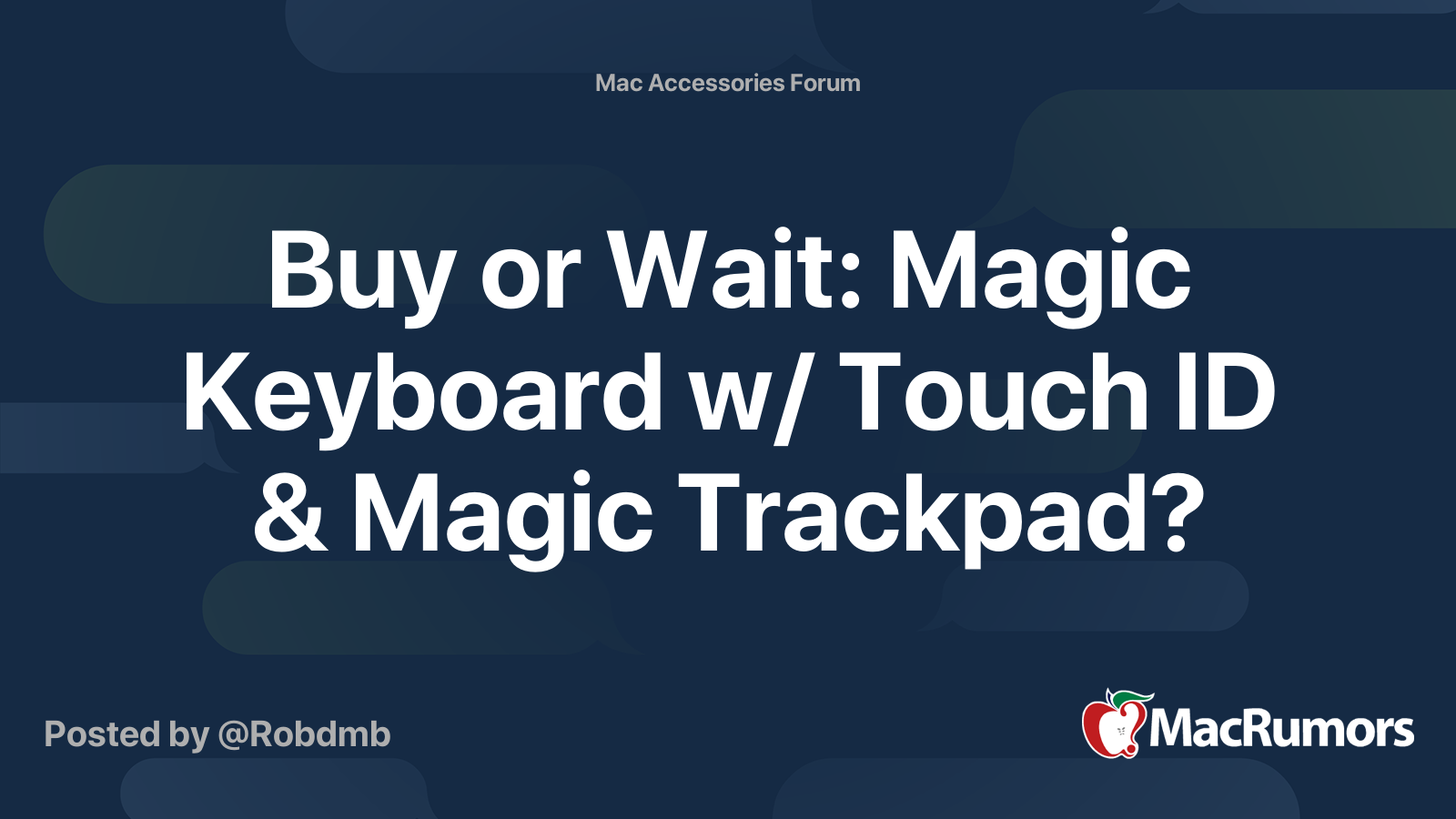 Mac Accessories Forum

Buy or Wait: Magic Keyboard w/ Touch ID & Magic Trackpad?

Posted by @Robdmb

MacRumors